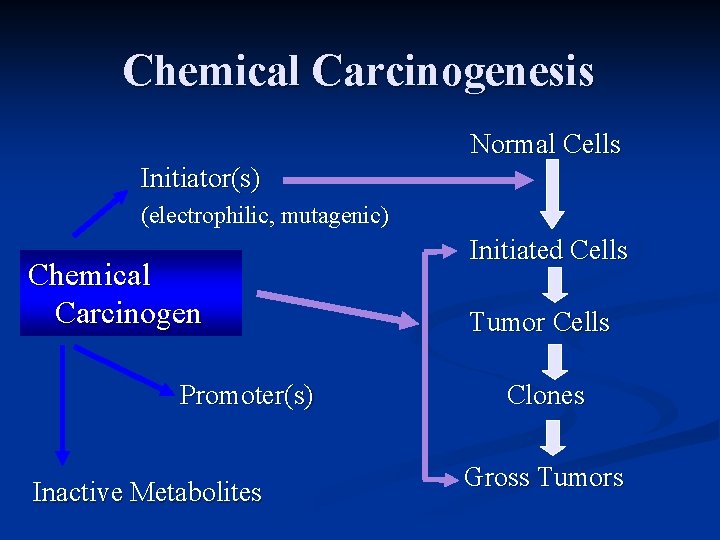 Chemical Carcinogenesis

Initiator(s)
(electrophilic, mutagenic)

Chemical Carcinogen

Promoter(s)

Inactive Metabolites

Normal Cells

Initiated Cells

Tumor Cells

Clones

Gross Tumors